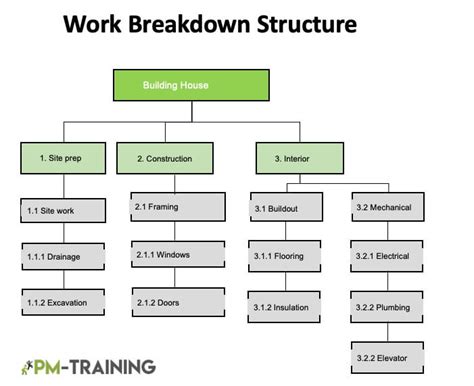 Work Breakdown Structure

Building House

1. Site prep

2. Construction

3. Interior

1.1 Site work

1.1.1 Drainage

1.1.2 Excavation

2.1 Framing

2.1.1 Windows

2.1.2 Doors

3.1 Buildout

3.1.1 Flooring

3.1.2 Insulation

3.2 Mechanical

3.2.1 Electrical

3.2.2 Plumbing

3.2.2 Elevator

PM-TRAINING